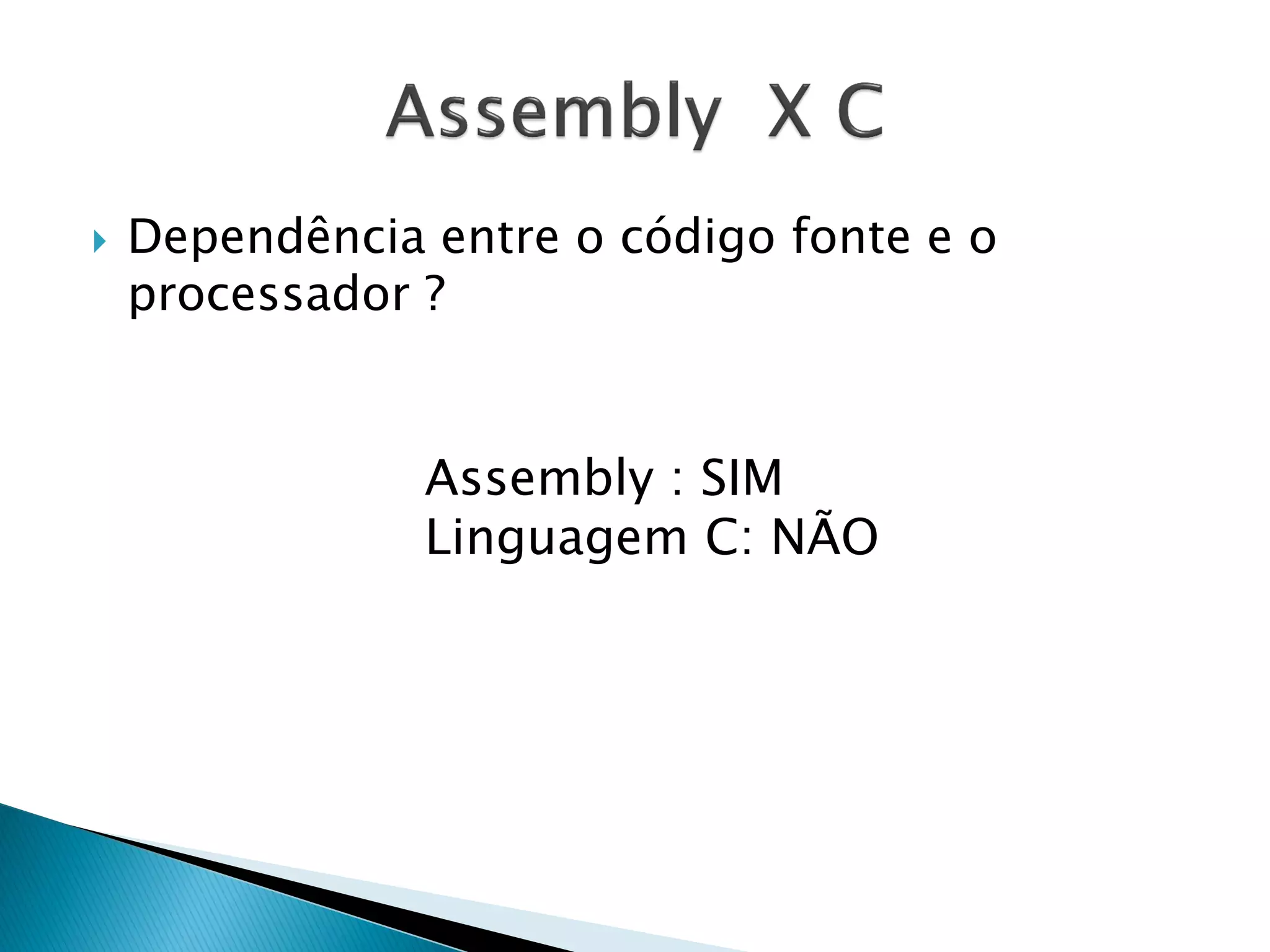 Assembly X C

Dependência entre o código fonte e o processador ?

Assembly : SIM
Linguagem C: NÃO